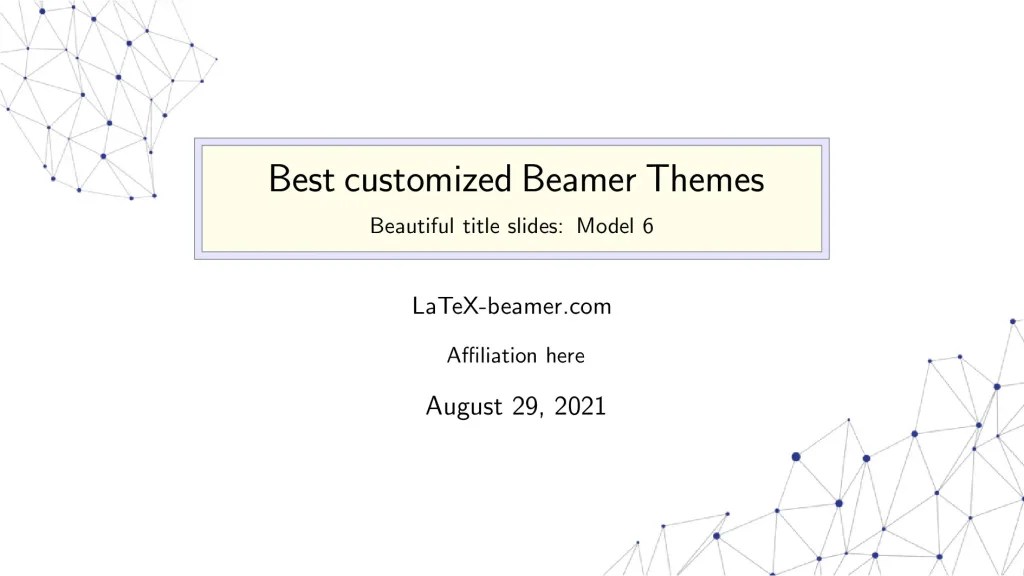 Best customized Beamer Themes

Beautiful title slides: Model 6

LaTeX-beamer.com

Affiliation here

August 29, 2021